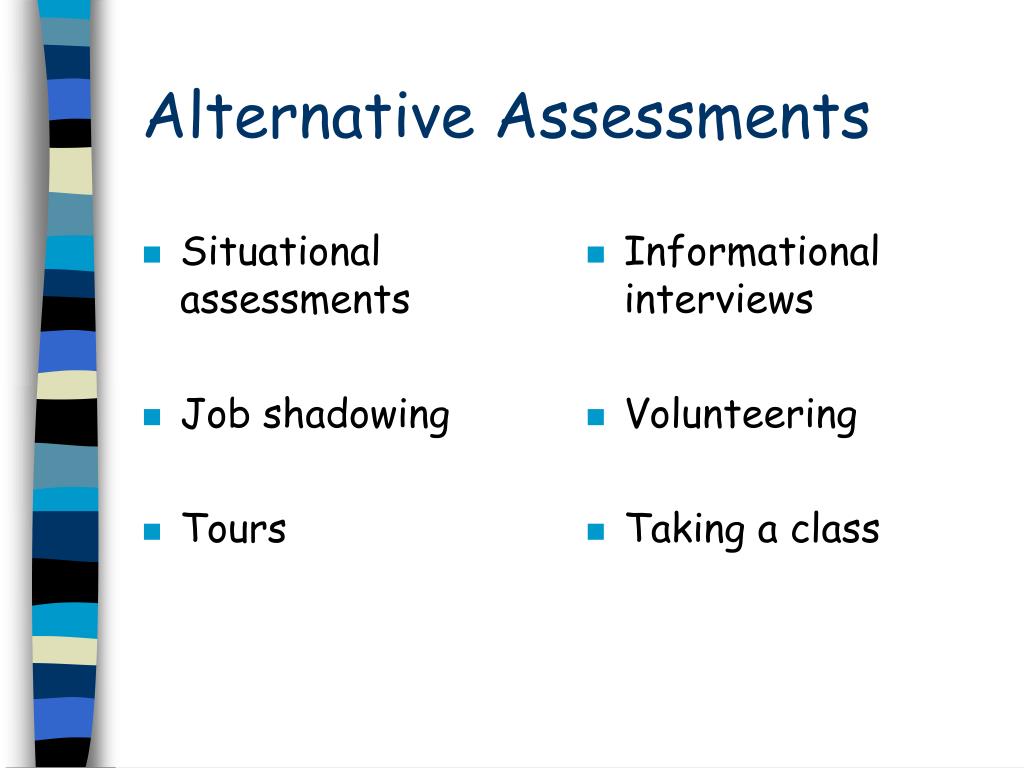 Alternative Assessments

- Situational assessments
- Job shadowing
- Tours

- Informational interviews
- Volunteering
- Taking a class